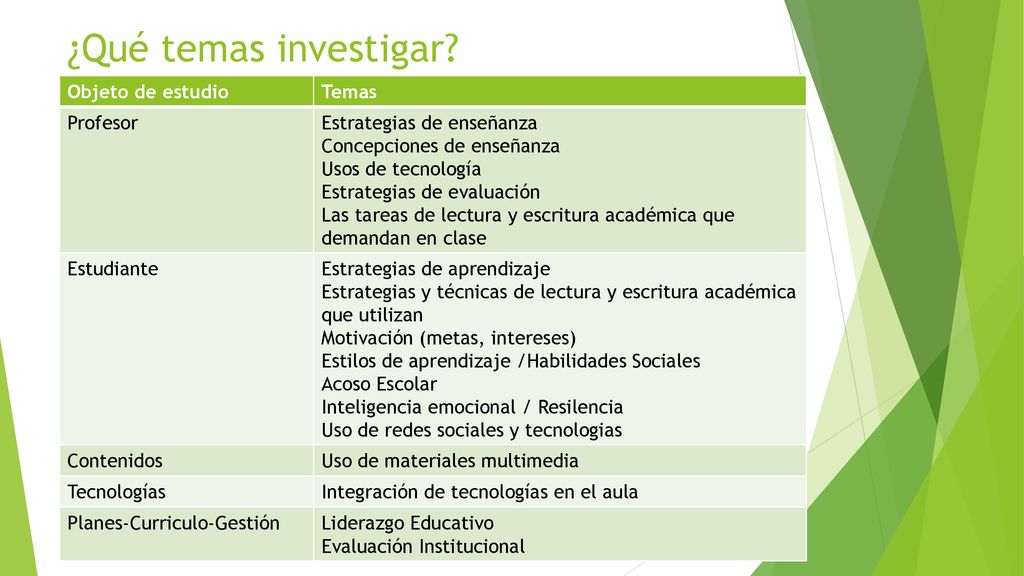 ¿Qué temas investigar?

| Objeto de estudio | Temas |
|---|---|
| Profesor | Estrategias de enseñanza<br>Concepciones de enseñanza<br>Usos de tecnología<br>Estrategias de evaluación<br>Las tareas de lectura y escritura académica que demandan en clase |
| Estudiante | Estrategias de aprendizaje<br>Estrategias y técnicas de lectura y escritura académica que utilizan<br>Motivación (metas, intereses)<br>Estilos de aprendizaje /Habilidades Sociales<br>Acoso Escolar<br>Inteligencia emocional / Resilencia<br>Uso de redes sociales y tecnologias |
| Contenidos | Uso de materiales multimedia |
| Tecnologías | Integración de tecnologías en el aula |
| Planes-Curriculo-Gestión | Liderazgo Educativo<br>Evaluación Institucional |